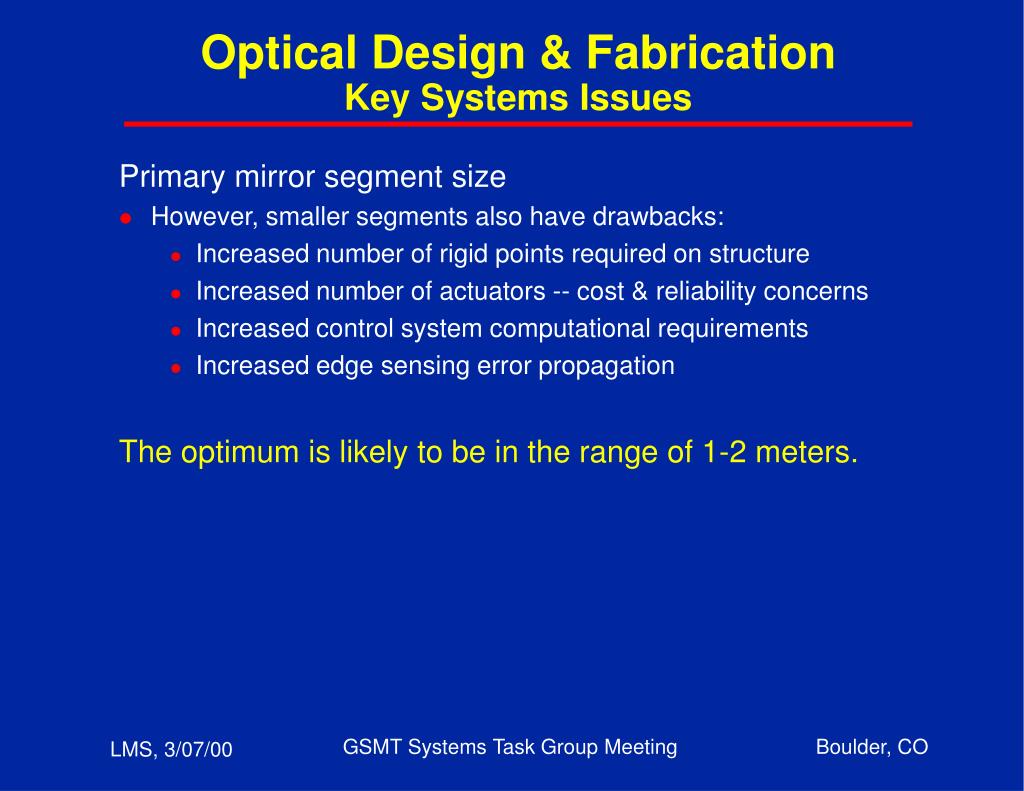 Optical Design & Fabrication
Key Systems Issues

Primary mirror segment size

- However, smaller segments also have drawbacks:
  - Increased number of rigid points required on structure
  - Increased number of actuators -- cost & reliability concerns
  - Increased control system computational requirements
  - Increased edge sensing error propagation

The optimum is likely to be in the range of 1-2 meters.

LMS, 3/07/00

GSMT Systems Task Group Meeting

Boulder, CO